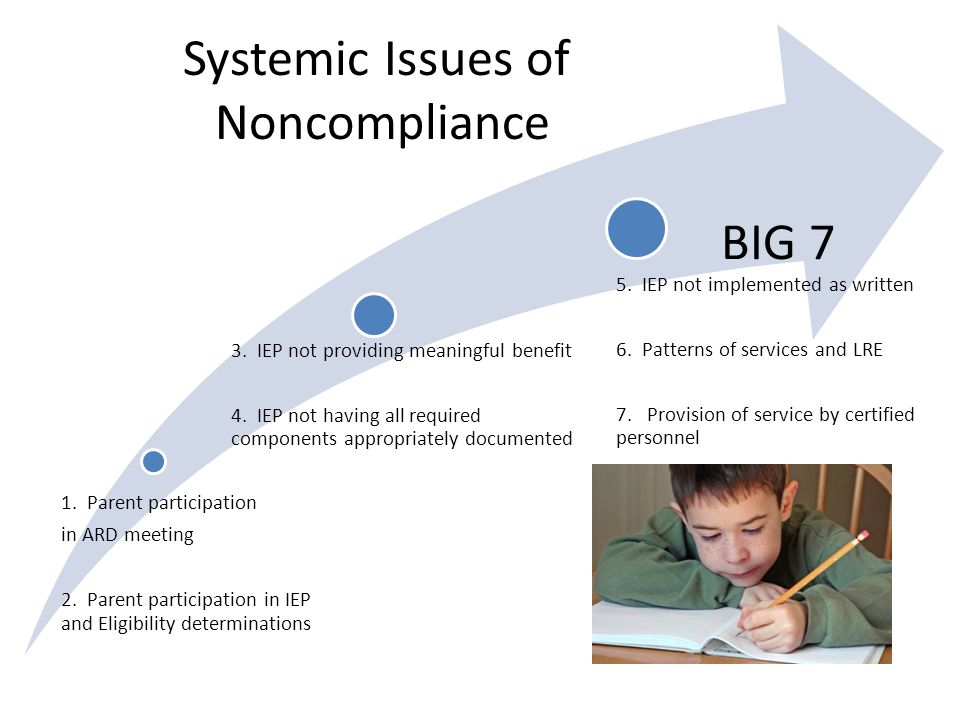 Systemic Issues of Noncompliance

BIG 7

1. Parent participation

in ARD meeting

2. Parent participation in IEP and Eligibility determinations

3. IEP not providing meaningful benefit

4. IEP not having all required components appropriately documented

5. IEP not implemented as written

6. Patterns of services and LRE

7. Provision of service by certified personnel